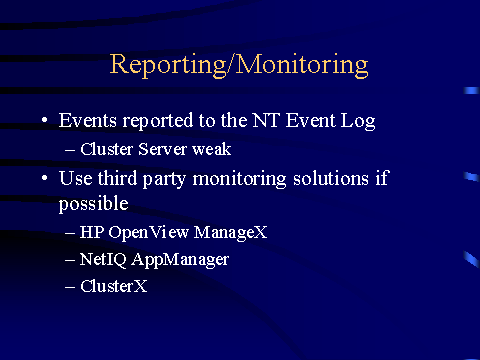 Reporting/Monitoring

• Events reported to the NT Event Log
– Cluster Server weak

• Use third party monitoring solutions if possible
– HP OpenView ManageX
– NetIQ AppManager
– ClusterX